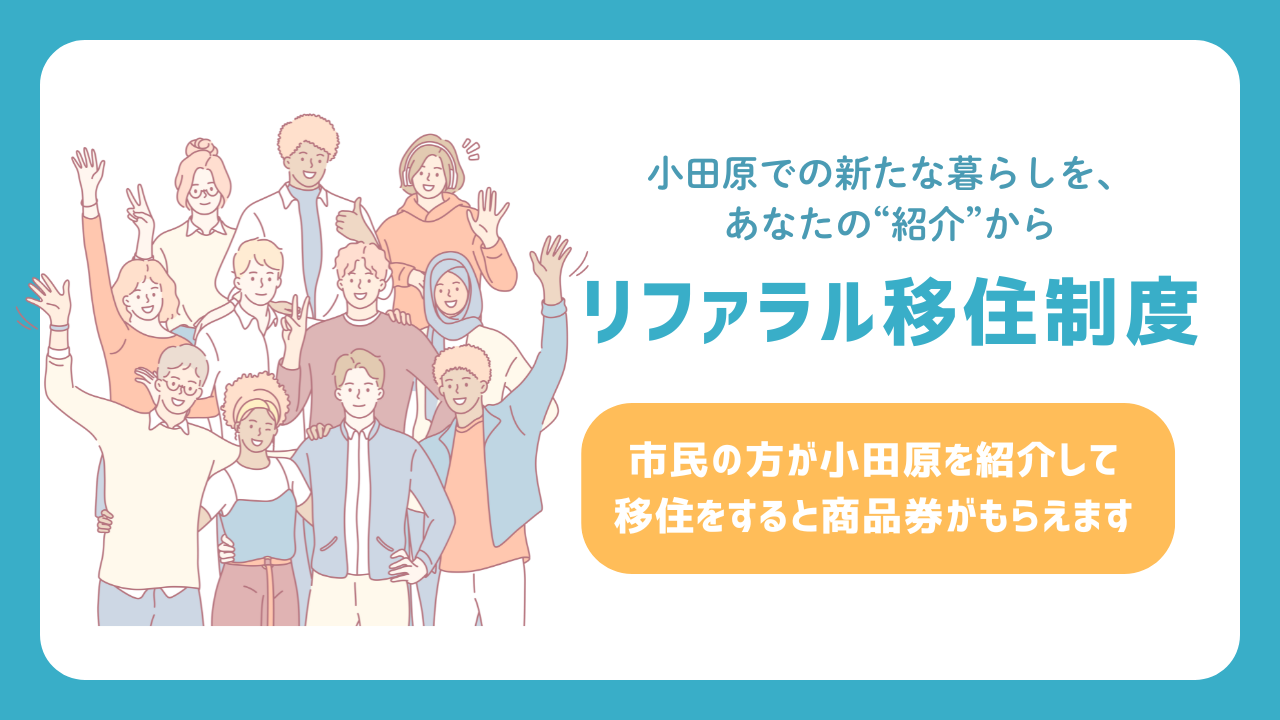 小田原での新たな暮らしを、
あなたの“紹介”から

リファラル移住制度

市民の方が小田原を紹介して
移住をすると商品券がもらえます